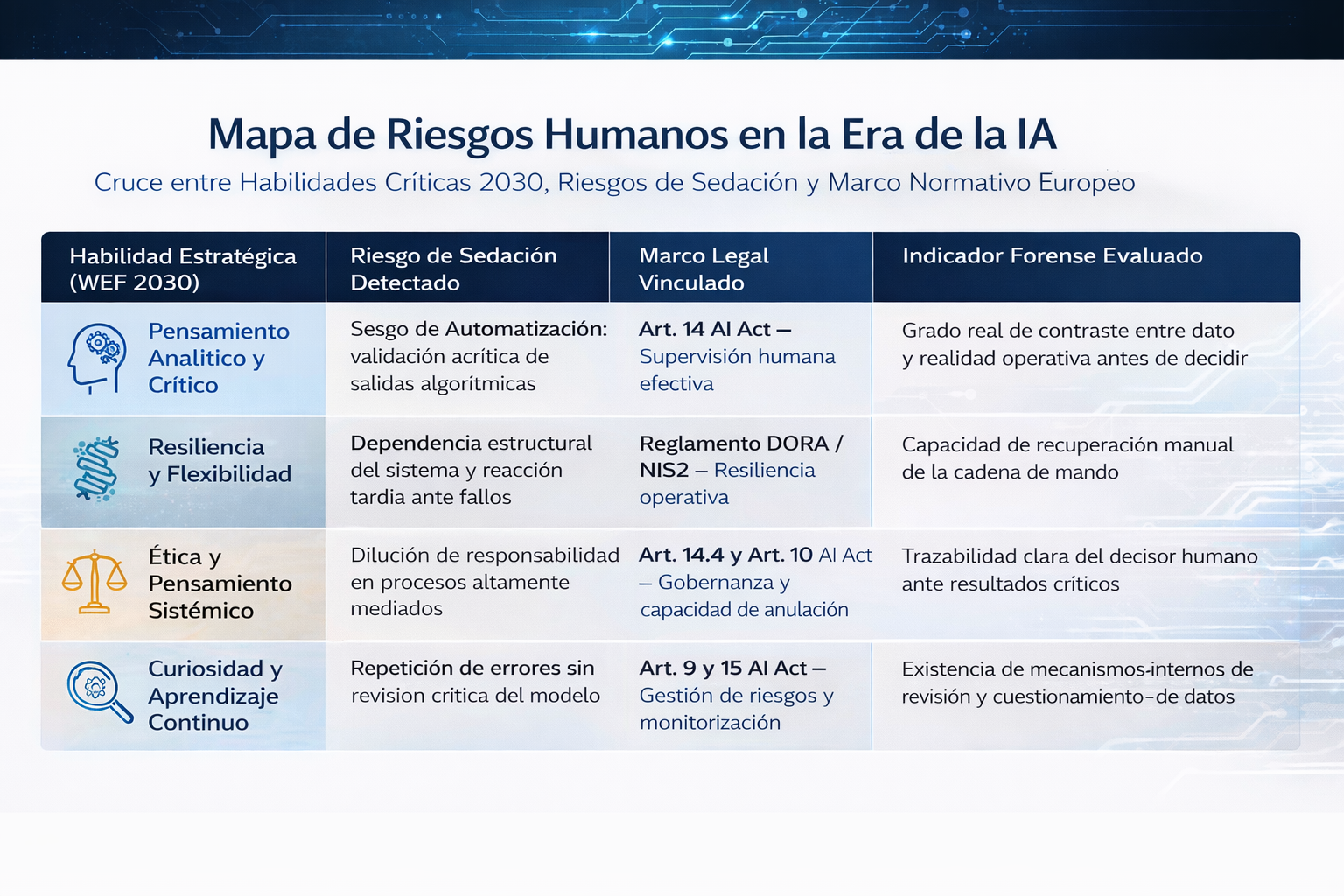 Mapa de Riesgos Humanos en la Era de la IA

Cruce entre Habilidades Críticas 2030, Riesgos de Sedación y Marco Normativo Europeo

| Habilidad Estratégica (WEF 2030) | Riesgo de Sedación Detectado | Marco Legal Vinculado | Indicador Forense Evaluado |
|---|---|---|---|
| Pensamiento Analitico y Crítico | Sesgo de Automatización: validación acrítica de salidas algorítmicas | Art. 14 AI Act — Supervisión humana efectiva | Grado real de contraste entre dato y realidad operativa antes de decidir |
| Resiliencia y Flexibilidad | Dependencia estructural del sistema y reacción tardia ante fallos | Reglamento DORA / NIS2 — Resiliencia operativa | Capacidad de recuperación manual de la cadena de mando |
| Ética y Pensamiento Sistémico | Dilución de responsabilidad en procesos altamente mediados | Art. 14.4 y Art. 10 AI Act — Gobernanza y capacidad de anulación | Trazabilidad clara del decisor humano ante resultados críticos |
| Curiosidad y Aprendizaje Continuo | Repetición de errores sin revision critica del modelo | Art. 9 y 15 AI Act — Gestión de riesgos y monitorización | Existencia de mecanismos-internos de revisión y cuestionamiento-de datos |